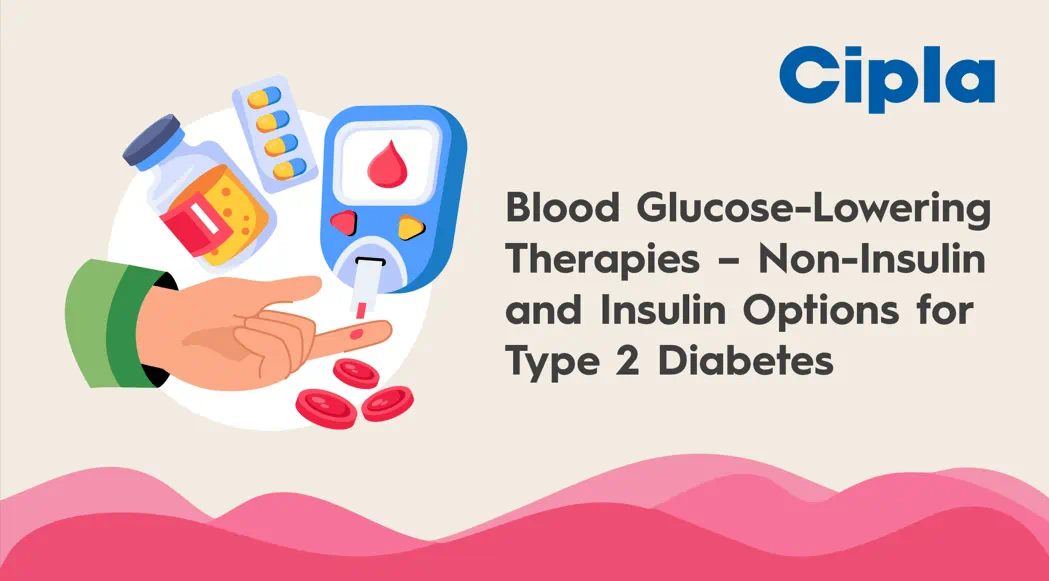 Cipla

Blood Glucose-Lowering Therapies – Non-Insulin and Insulin Options for Type 2 Diabetes